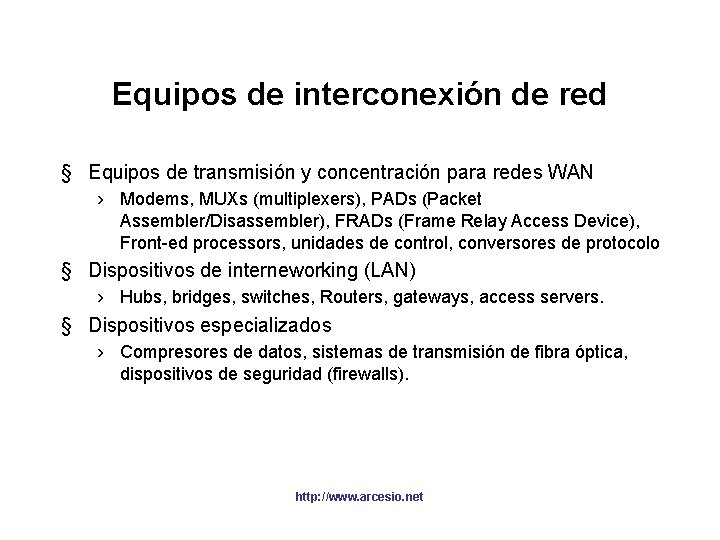 Equipos de interconexión de red

§ Equipos de transmisión y concentración para redes WAN

› Modems, MUXs (multiplexers), PADs (Packet Assembler/Disassembler), FRADs (Frame Relay Access Device), Front-ed processors, unidades de control, conversores de protocolo

§ Dispositivos de interneworking (LAN)

› Hubs, bridges, switches, Routers, gateways, access servers.

§ Dispositivos especializados

› Compresores de datos, sistemas de transmisión de fibra óptica, dispositivos de seguridad (firewalls).

http://www.arcesio.net